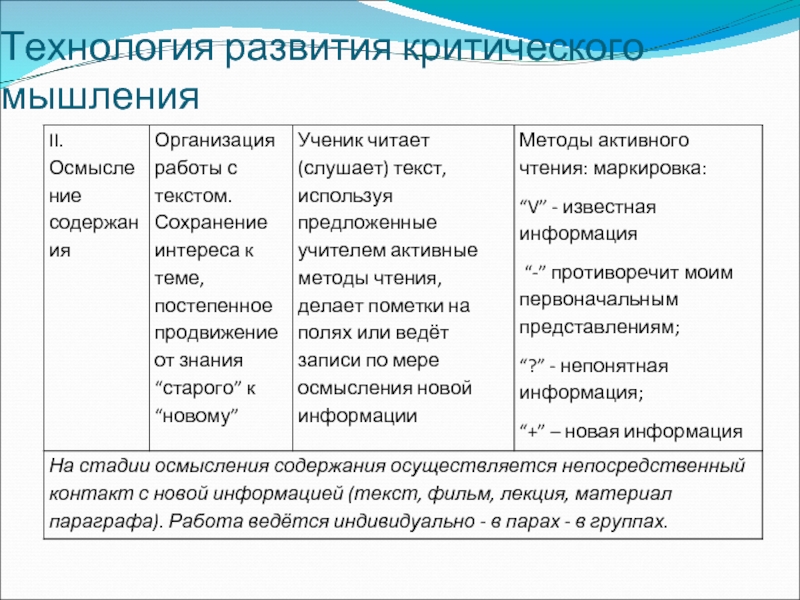 Технология развития критического мышления

| II. Осмысление содержания | Организация работы с текстом. Сохранение интереса к теме, постепенное продвижение от знания “старого” к “новому” | Ученик читает (слушает) текст, используя предложенные учителем активные методы чтения, делает пометки на полях или ведёт записи по мере осмысления новой информации | Методы активного чтения: маркировка: “V” - известная информация “-” противоречит моим первоначальным представлениям; “?” - непонятная информация; “+” – новая информация |
|---|---|---|---|
| На стадии осмысления содержания осуществляется непосредственный контакт с новой информацией (текст, фильм, лекция, материал параграфа). Работа ведётся индивидуально - в парах - в группах. | | | |